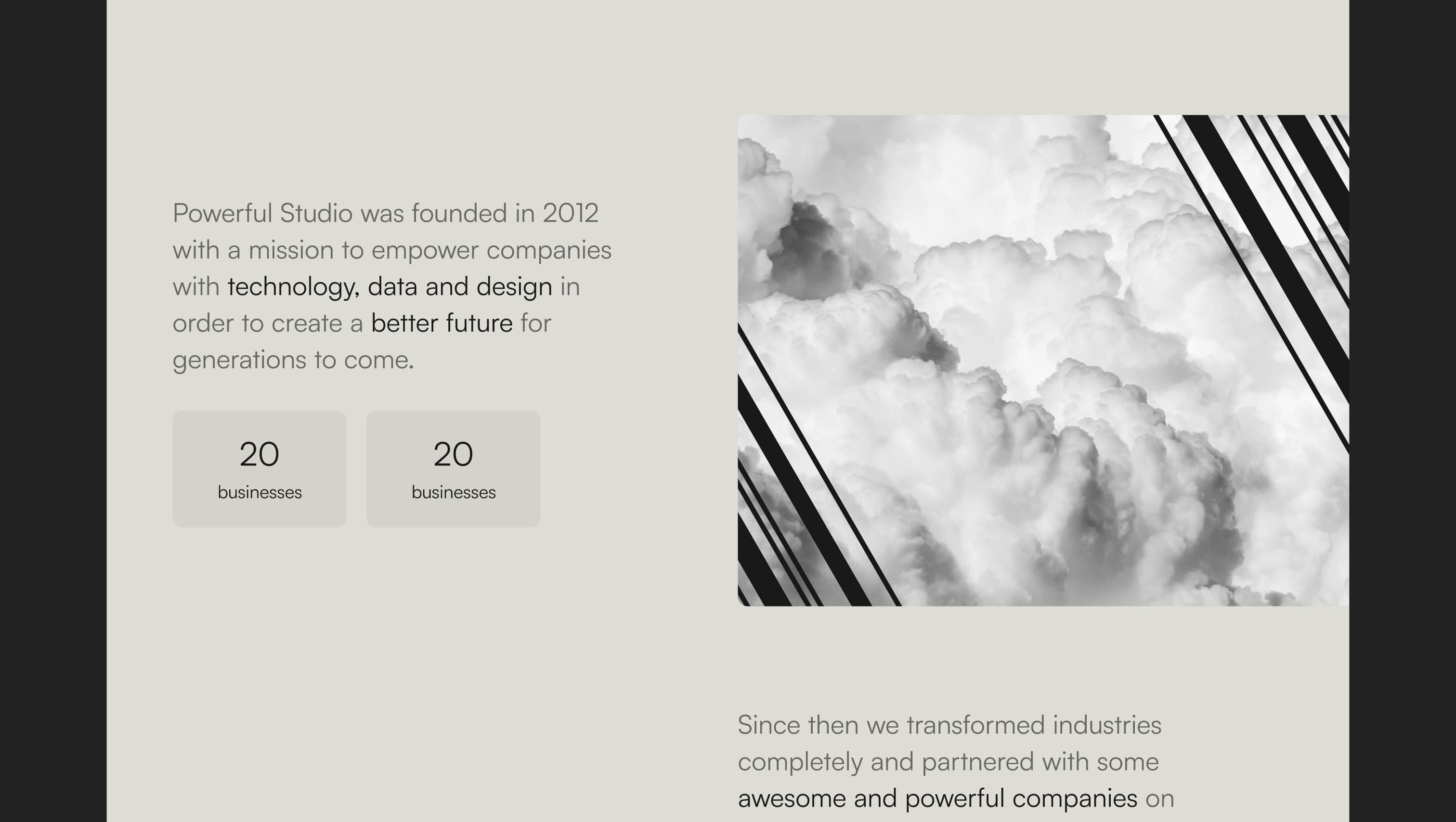 Powerful Studio was founded in 2012 with a mission to empower companies with technology, data and design in order to create a better future for generations to come.

20
businesses

20
businesses

Since then we transformed industries completely and partnered with some awesome and powerful companies on